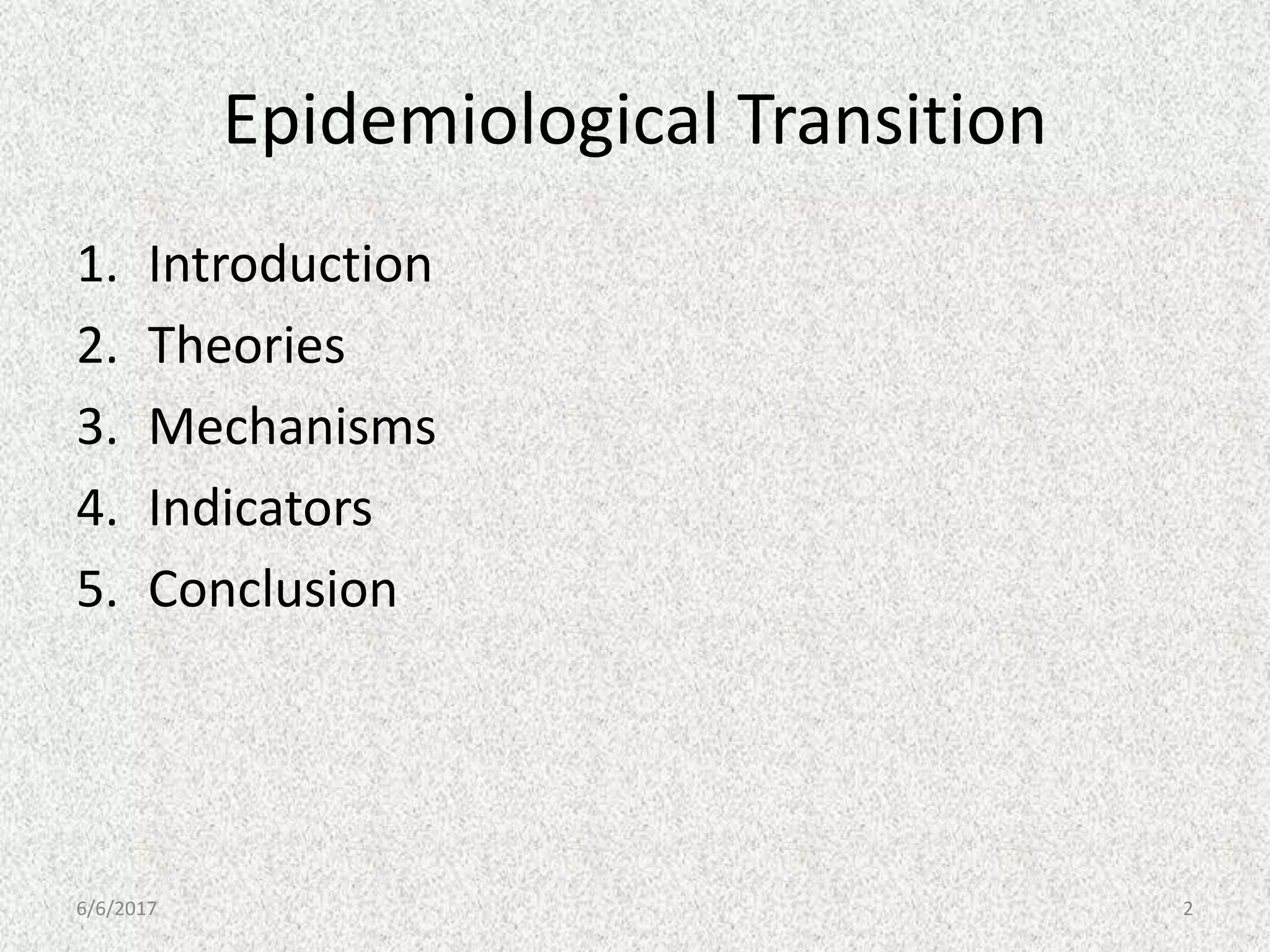 Epidemiological Transition

1. Introduction
2. Theories
3. Mechanisms
4. Indicators
5. Conclusion

6/6/2017

2